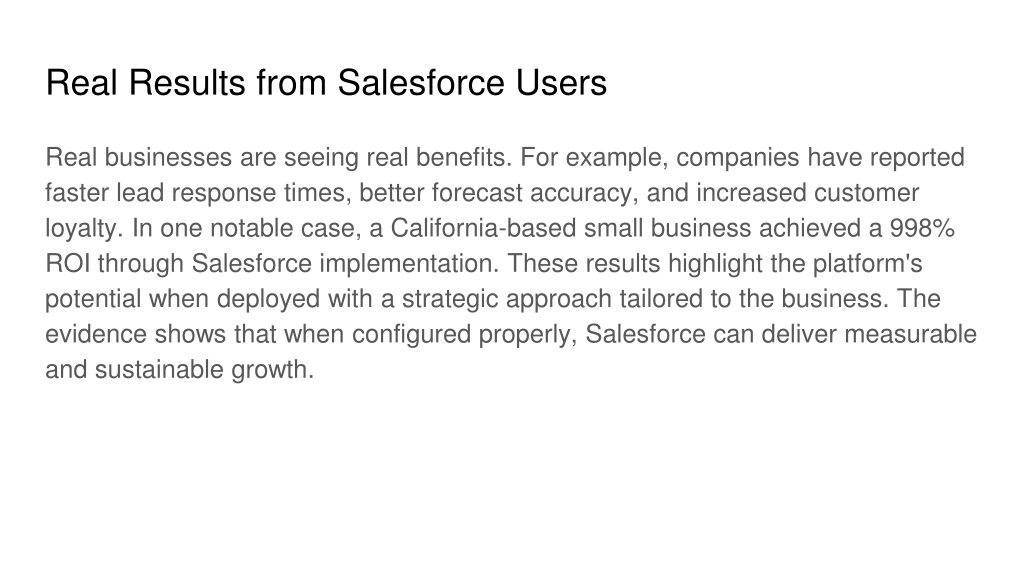 Real Results from Salesforce Users

Real businesses are seeing real benefits. For example, companies have reported faster lead response times, better forecast accuracy, and increased customer loyalty. In one notable case, a California-based small business achieved a 998% ROI through Salesforce implementation. These results highlight the platform's potential when deployed with a strategic approach tailored to the business. The evidence shows that when configured properly, Salesforce can deliver measurable and sustainable growth.